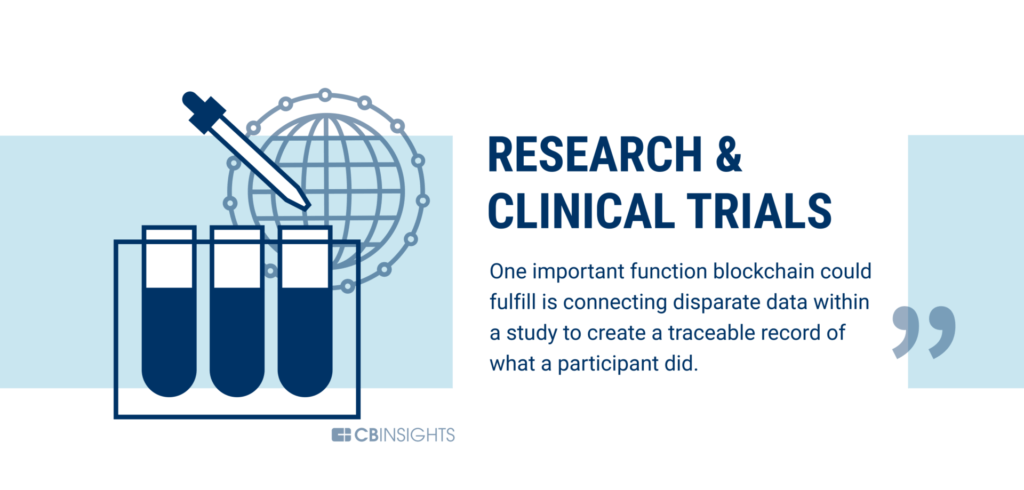 RESEARCH & CLINICAL TRIALS

One important function blockchain could fulfill is connecting disparate data within a study to create a traceable record of what a participant did.

CBINSIGHTS